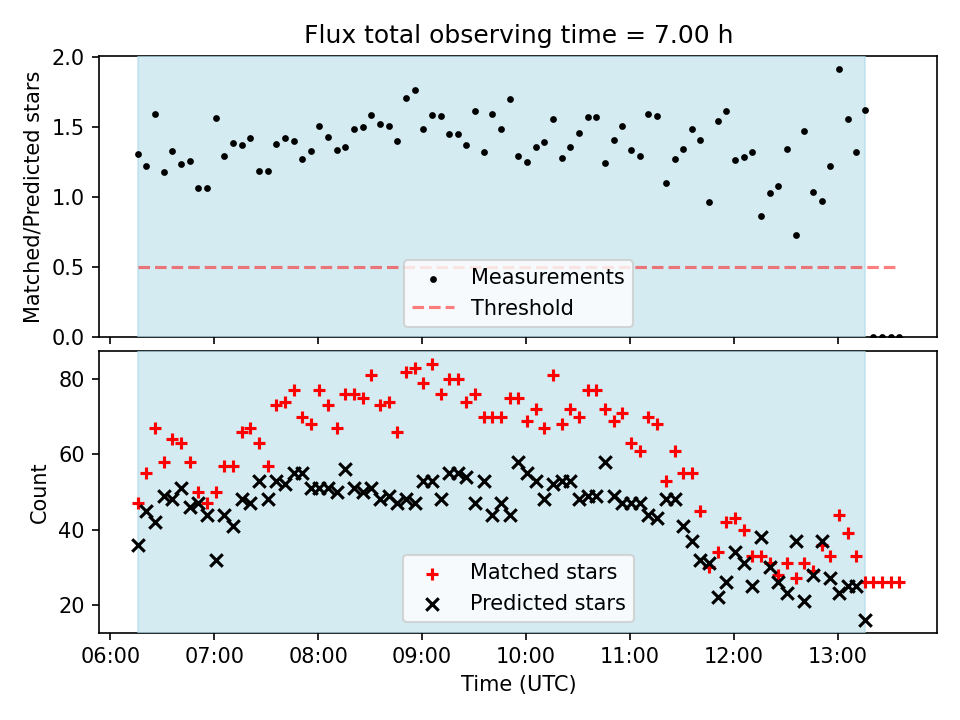 Flux total observing time = 7.00 h

Matched/Predicted stars

2.0
1.5
1.0
0.5
0.0

Measurements
Threshold

Count

80
60
40
20

Matched stars
Predicted stars

06:00 07:00 08:00 09:00 10:00 11:00 12:00 13:00

Time (UTC)